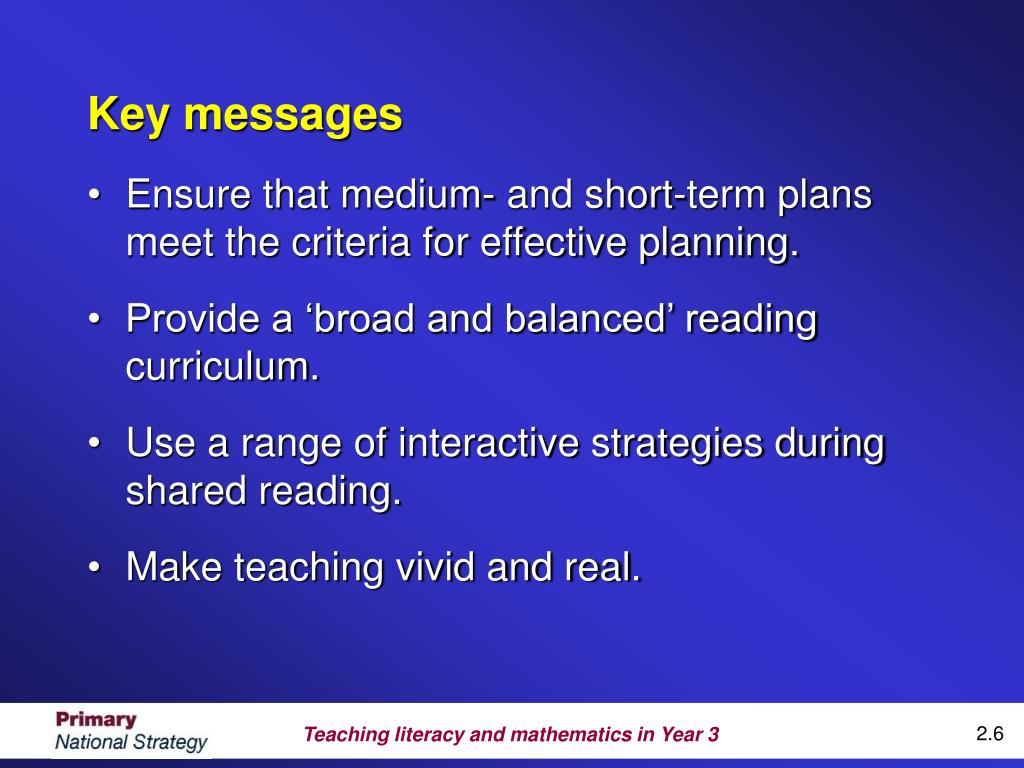 Key messages

• Ensure that medium- and short-term plans meet the criteria for effective planning.

• Provide a ‘broad and balanced’ reading curriculum.

• Use a range of interactive strategies during shared reading.

• Make teaching vivid and real.

Primary
National Strategy

Teaching literacy and mathematics in Year 3

2.6